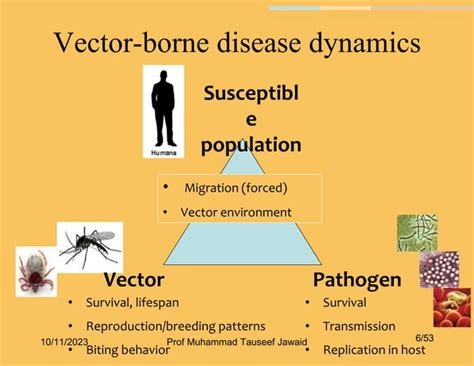 Vector-borne disease dynamics

Humans

Susceptibl
e
population

• Migration (forced)
• Vector environment

Vector
• Survival, lifespan
• Reproduction/breeding patterns
• Biting behavior

Pathogen
• Survival
• Transmission
• Replication in host

10/11/2023 Prof Muhammad Tauseef Jawaid 6/53